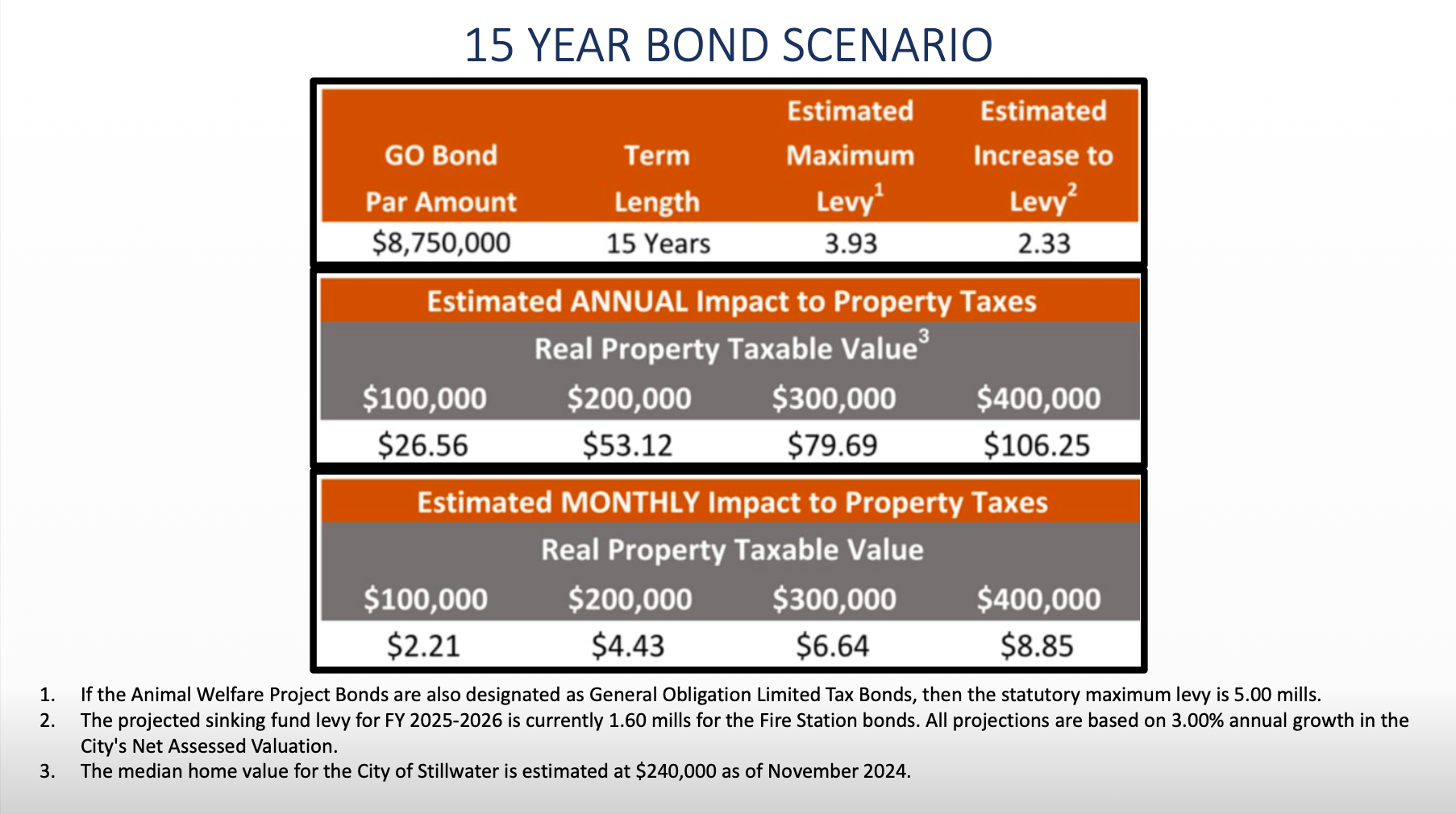 15 YEAR BOND SCENARIO

| GO Bond Par Amount | Term Length | Estimated Maximum Levy$^1$ | Estimated Increase to Levy$^2$ |
|---|---|---|---|
| \$8,750,000 | 15 Years | 3.93 | 2.33 |

Estimated ANNUAL Impact to Property Taxes

Real Property Taxable Value$^3$

| \$100,000 | \$200,000 | \$300,000 | \$400,000 |
|---|---|---|---|
| \$26.56 | \$53.12 | \$79.69 | \$106.25 |

Estimated MONTHLY Impact to Property Taxes

Real Property Taxable Value

| \$100,000 | \$200,000 | \$300,000 | \$400,000 |
|---|---|---|---|
| \$2.21 | \$4.43 | \$6.64 | \$8.85 |

1. If the Animal Welfare Project Bonds are also designated as General Obligation Limited Tax Bonds, then the statutory maximum levy is 5.00 mills.
2. The projected sinking fund levy for FY 2025-2026 is currently 1.60 mills for the Fire Station bonds. All projections are based on 3.00% annual growth in the City's Net Assessed Valuation.
3. The median home value for the City of Stillwater is estimated at \$240,000 as of November 2024.